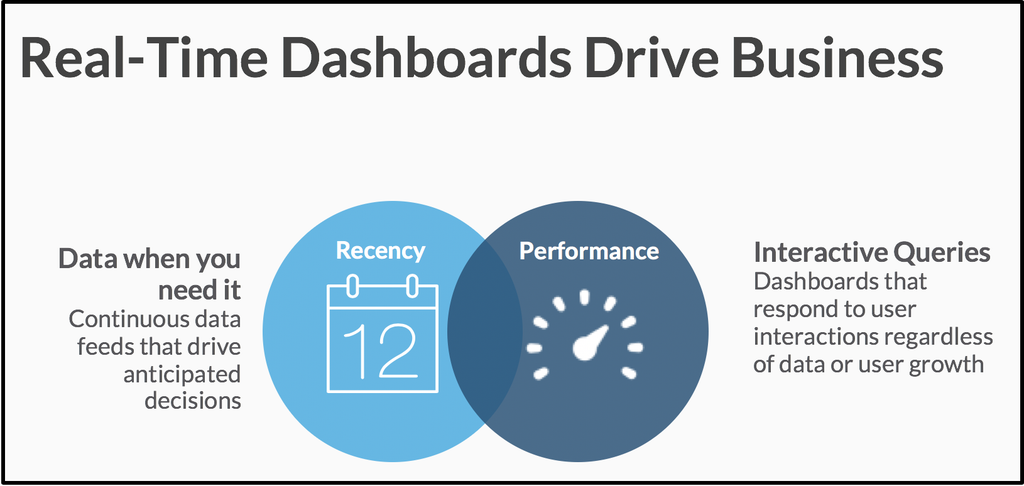 Real-Time Dashboards Drive Business

Data when you need it
Continuous data feeds that drive anticipated decisions

Recency

12

Performance

Interactive Queries
Dashboards that respond to user interactions regardless of data or user growth